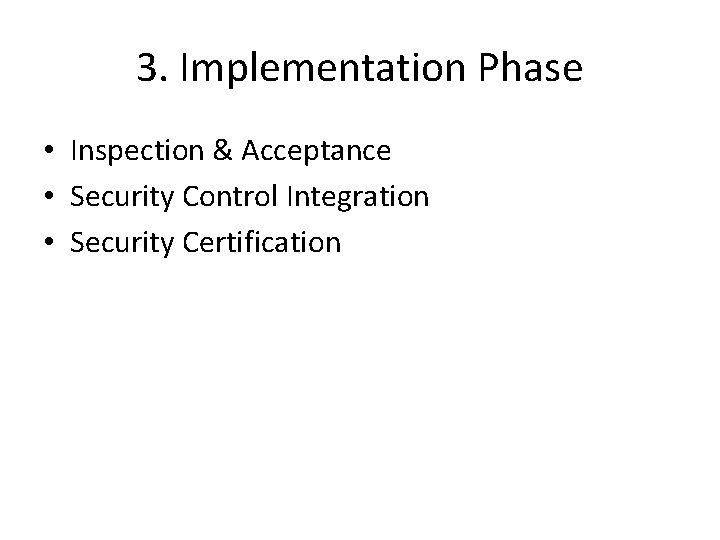 3. Implementation Phase

• Inspection & Acceptance
• Security Control Integration
• Security Certification